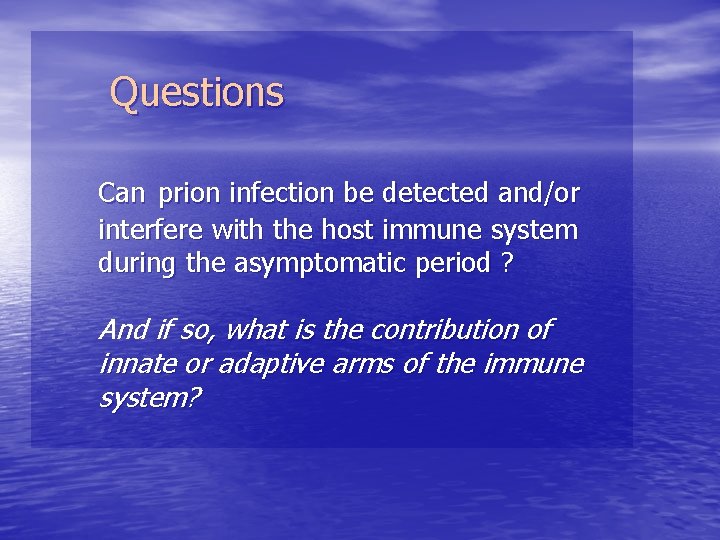 Questions

Can prion infection be detected and/or interfere with the host immune system during the asymptomatic period ?

And if so, what is the contribution of innate or adaptive arms of the immune system?